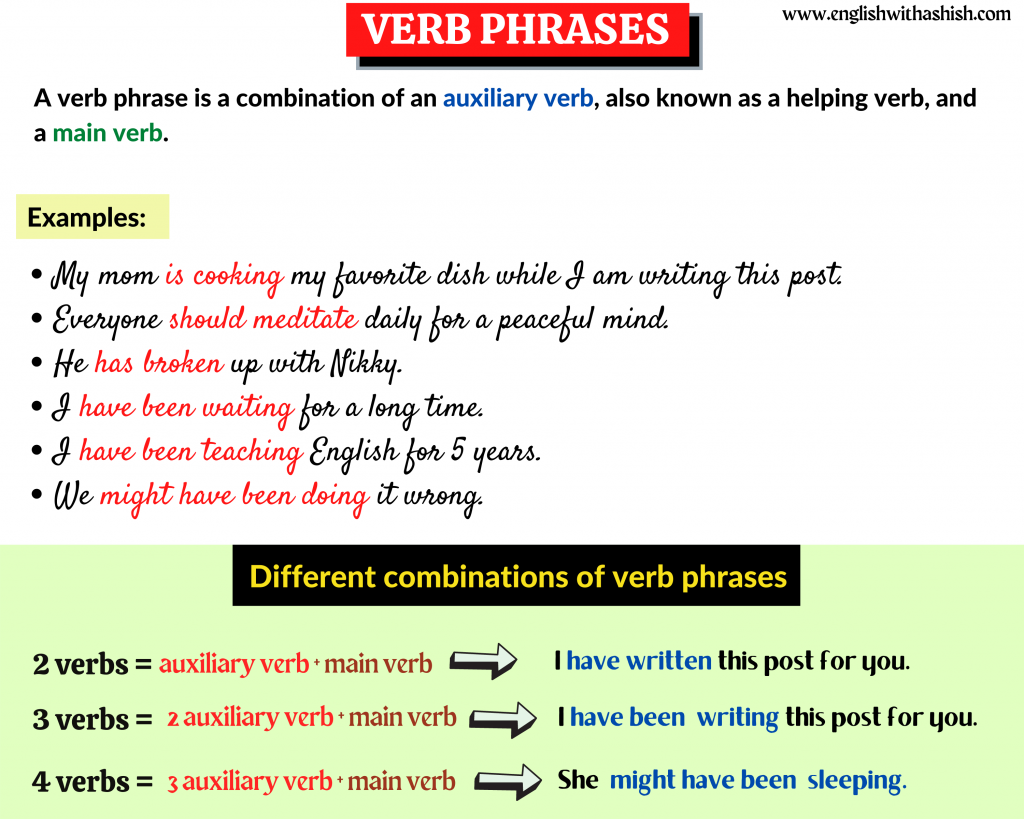 VERB PHRASES

www.englishwithashish.com

A verb phrase is a combination of an auxiliary verb, also known as a helping verb, and a main verb.

Examples:

• My mom is cooking my favorite dish while I am writing this post.
• Everyone should meditate daily for a peaceful mind.
• He has broken up with Nikky.
• I have been waiting for a long time.
• I have been teaching English for 5 years.
• We might have been doing it wrong.

Different combinations of verb phrases

2 verbs = auxiliary verb + main verb I have written this post for you.

3 verbs = 2 auxiliary verb + main verb I have been writing this post for you.

4 verbs = 3 auxiliary verb + main verb She might have been sleeping.